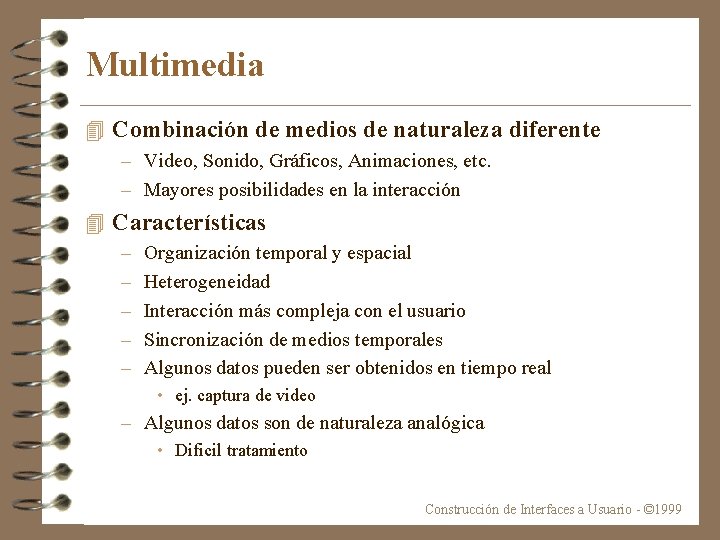 Multimedia

Combinación de medios de naturaleza diferente
– Video, Sonido, Gráficos, Animaciones, etc.
– Mayores posibilidades en la interacción

Características
– Organización temporal y espacial
– Heterogeneidad
– Interacción más compleja con el usuario
– Sincronización de medios temporales
– Algunos datos pueden ser obtenidos en tiempo real
• ej. captura de video
– Algunos datos son de naturaleza analógica
• Dificil tratamiento

Construcción de Interfaces a Usuario - ©1999